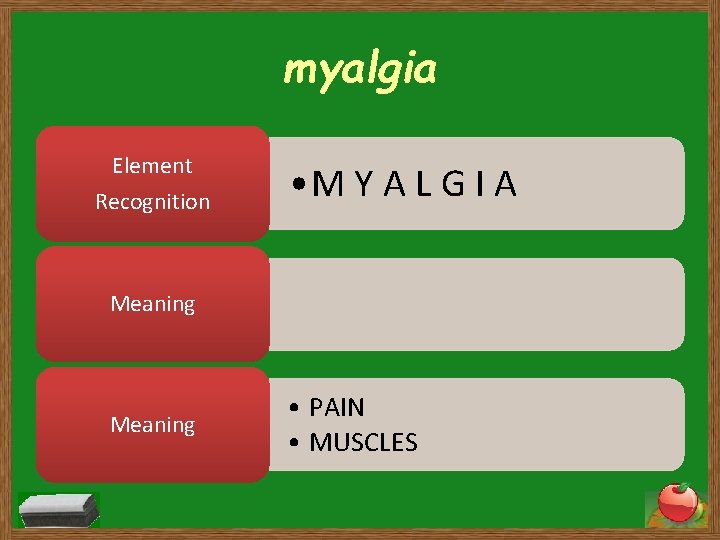 myalgia

Element Recognition

• M Y A L G I A

Meaning

Meaning

• PAIN
• MUSCLES